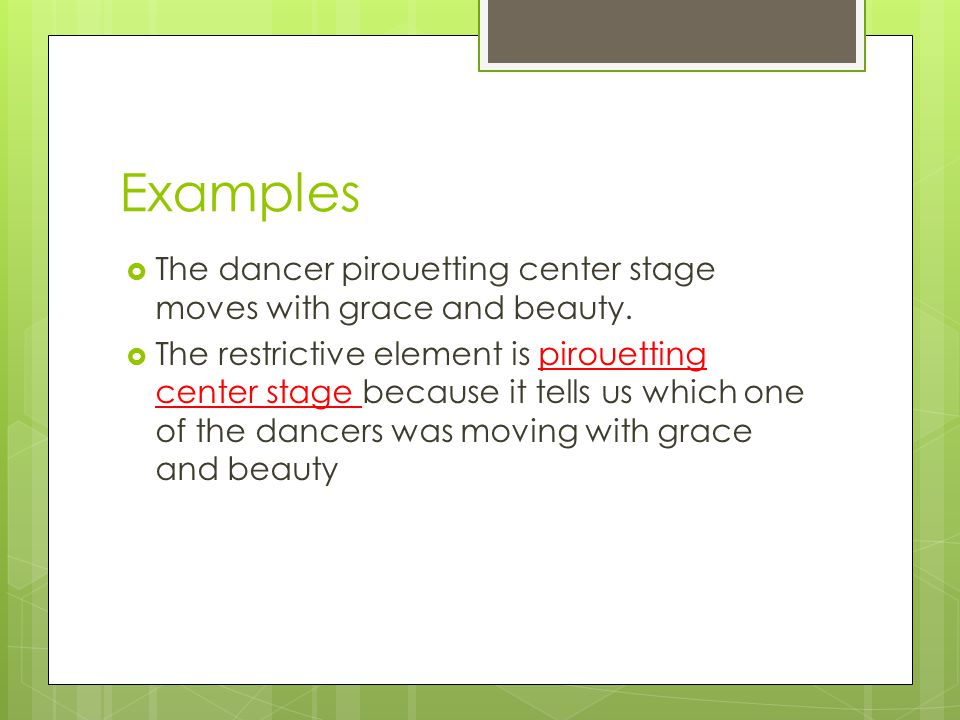 Examples

The dancer pirouetting center stage moves with grace and beauty.

The restrictive element is pirouetting center stage because it tells us which one of the dancers was moving with grace and beauty